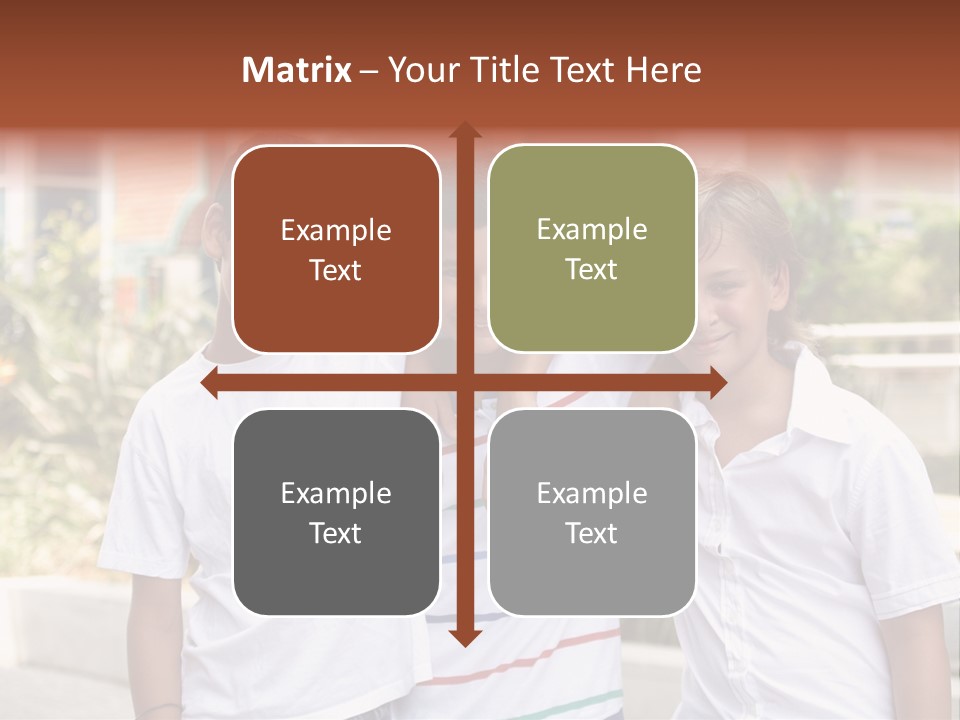 Matrix – Your Title Text Here

Example Text

Example Text

Example Text

Example Text